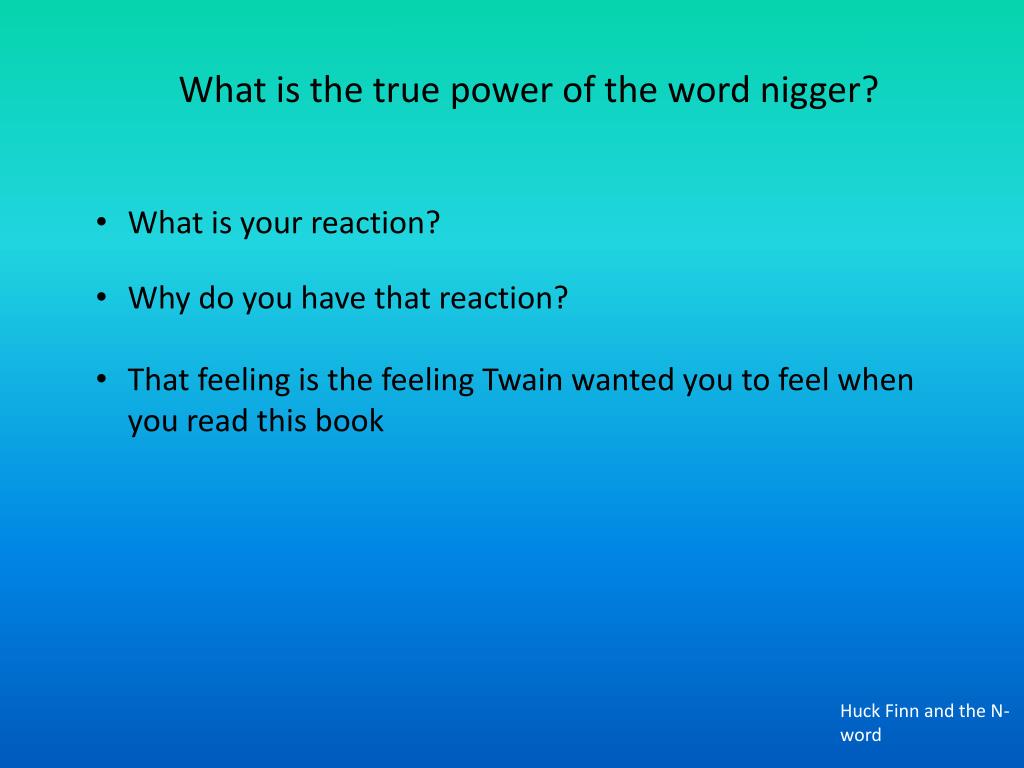 What is the true power of the word nigger?

• What is your reaction?

• Why do you have that reaction?

• That feeling is the feeling Twain wanted you to feel when you read this book

Huck Finn and the N-word